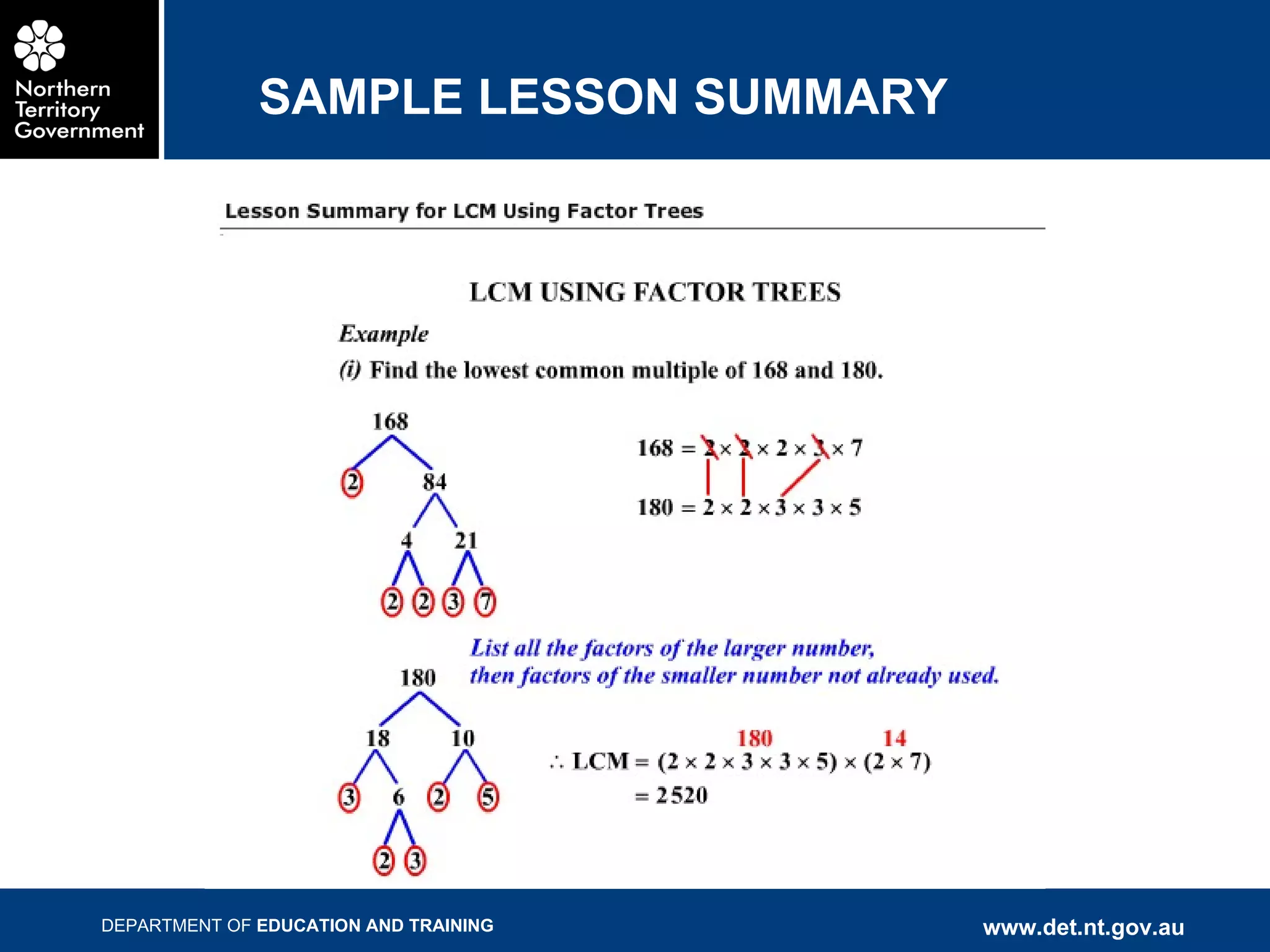 Northern Territory Government

SAMPLE LESSON SUMMARY

Lesson Summary for LCM Using Factor Trees

LCM USING FACTOR TREES

Example

(i) Find the lowest common multiple of 168 and 180.

168

2 84

4 21

2 2 3 7

$168 = 2 \times 2 \times 2 \times 3 \times 7$

$180 = 2 \times 2 \times 3 \times 3 \times 5$

List all the factors of the larger number, then factors of the smaller number not already used.

180

18 10

3 6 2 5

2 3

180 14

$\therefore$ LCM $= (2 \times 2 \times 3 \times 3 \times 5) \times (2 \times 7)$

$= 2520$

DEPARTMENT OF EDUCATION AND TRAINING

www.det.nt.gov.au